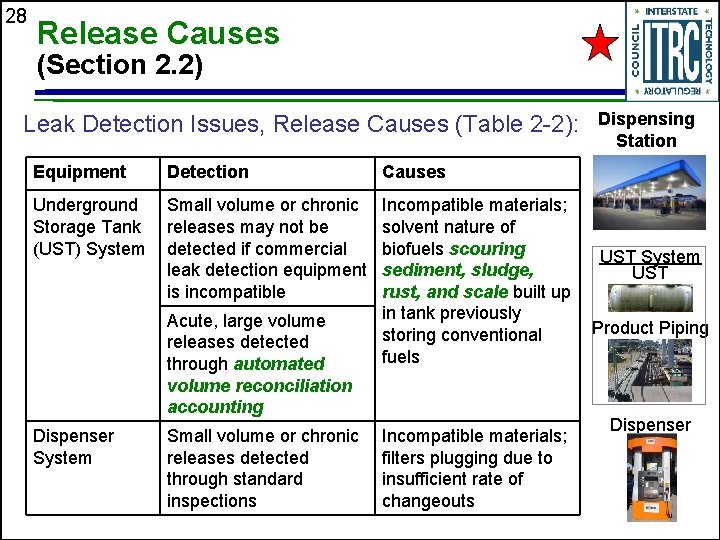 28

Release Causes
(Section 2.2)

INTERSTATE TECHNOLOGY REGULATORY COUNCIL
ITRC

Leak Detection Issues, Release Causes (Table 2-2):

| Equipment | Detection | Causes |
|---|---|---|
| Underground Storage Tank (UST) System | Small volume or chronic releases may not be detected if commercial leak detection equipment is incompatible | Incompatible materials; solvent nature of biofuels scouring sediment, sludge, rust, and scale built up in tank previously storing conventional fuels |
| | Acute, large volume releases detected through automated volume reconciliation accounting | |
| Dispenser System | Small volume or chronic releases detected through standard inspections | Incompatible materials; filters plugging due to insufficient rate of changeouts |

Dispensing Station

UST System
UST

Product Piping

Dispenser